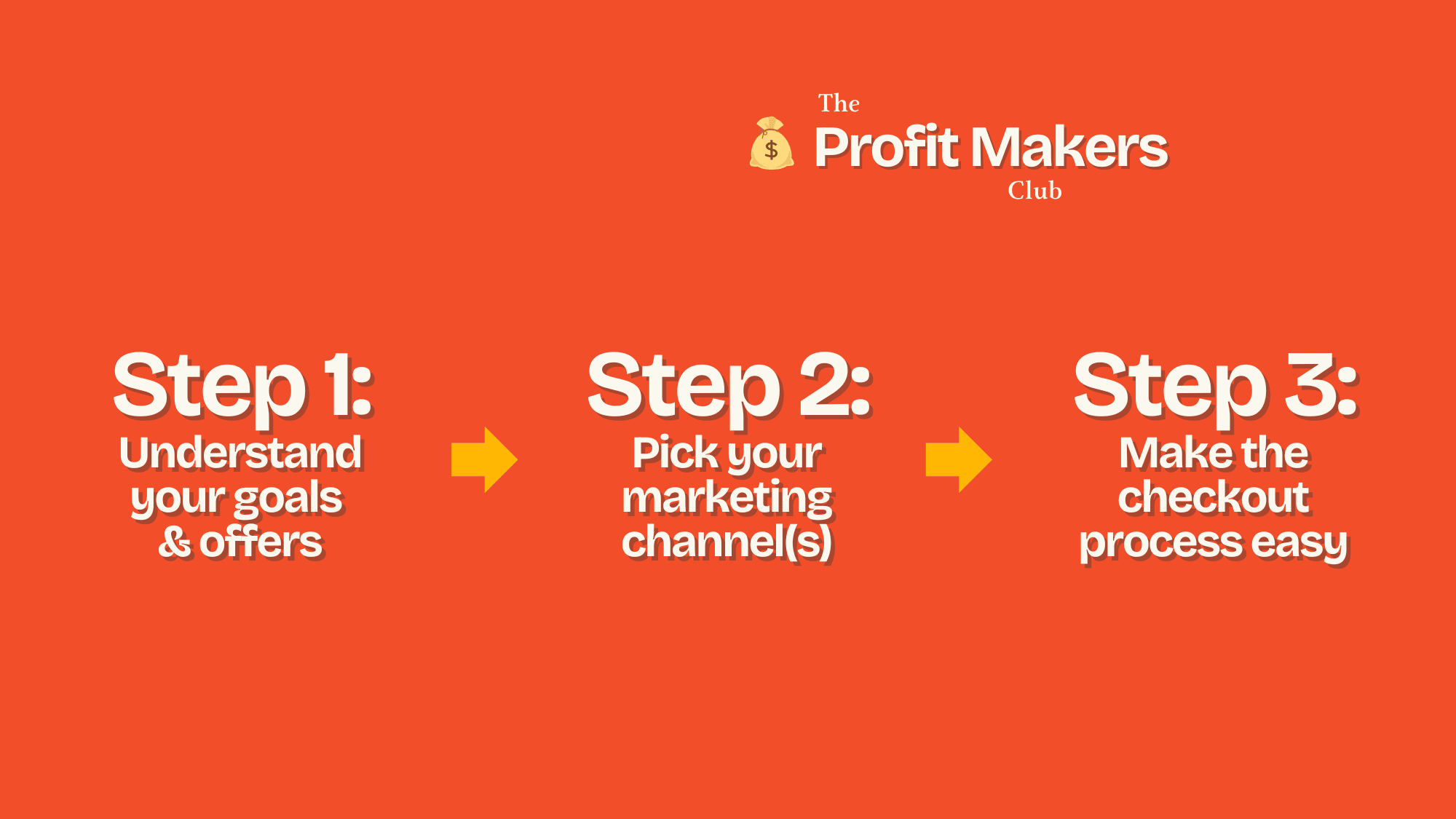 The
Profit Makers
Club

Step 1:
Understand your goals & offers

Step 2:
Pick your marketing channel(s)

Step 3:
Make the checkout process easy